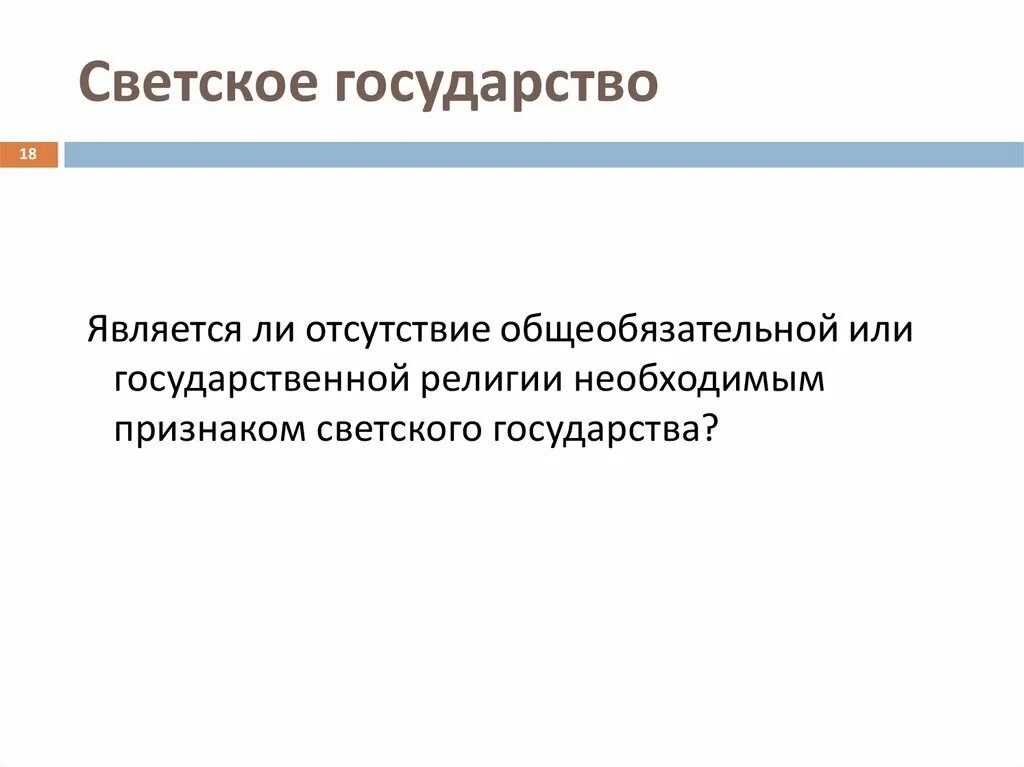 Светское государство

18

Является ли отсутствие общеобязательной или государственной религии необходимым признаком светского государства?